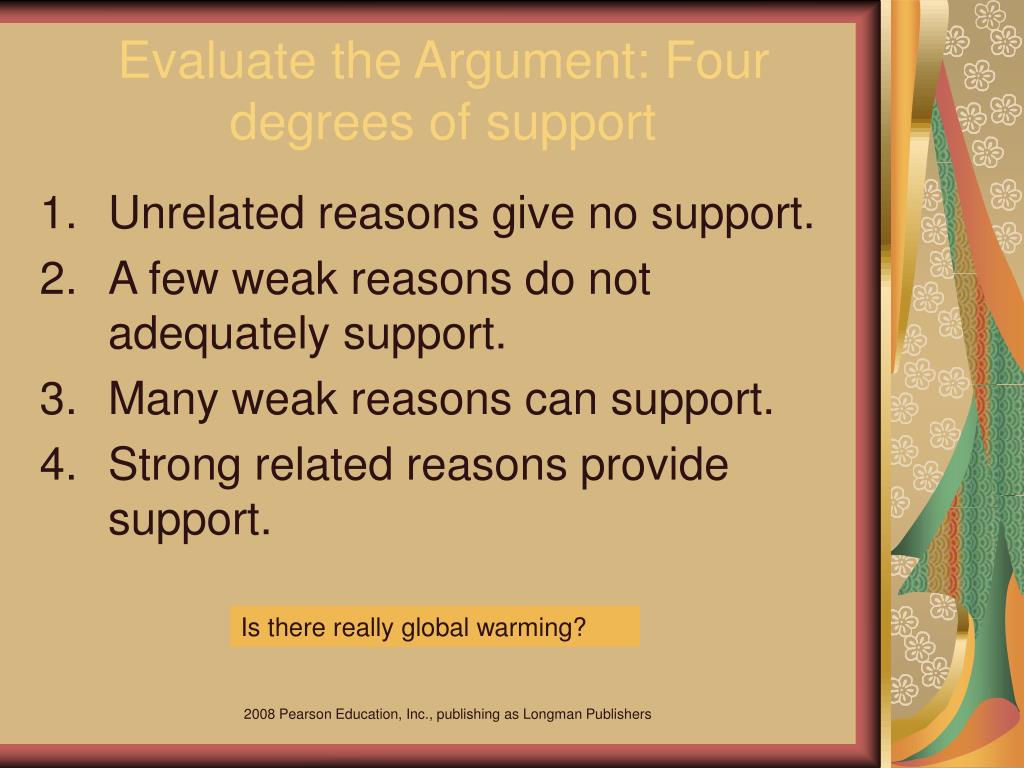 Evaluate the Argument: Four degrees of support

1. Unrelated reasons give no support.
2. A few weak reasons do not adequately support.
3. Many weak reasons can support.
4. Strong related reasons provide support.

Is there really global warming?

2008 Pearson Education, Inc., publishing as Longman Publishers